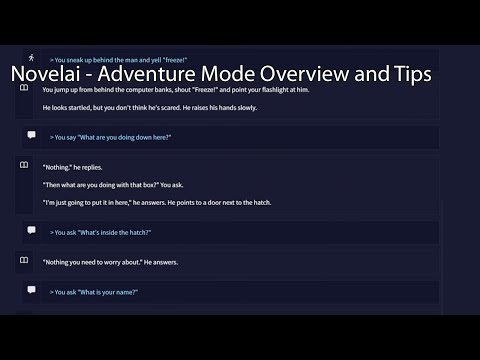 > You sneak up behind the man and yell "freeze!"

Novelai - Adventure Mode Overview and Tips

You jump up from behind the computer banks, shout "Freeze!" and point your flashlight at him.

He looks startled, but you don't think he's scared. He raises his hands slowly.

> You say "What are you doing down here?"

"Nothing," he replies.

"Then what are you doing with that box?" You ask.

"I'm just going to put it in here," he answers. He points to a door next to the hatch.

> You ask "What's inside the hatch?"

"Nothing you need to worry about." He answers.

> You ask "What is your name?"